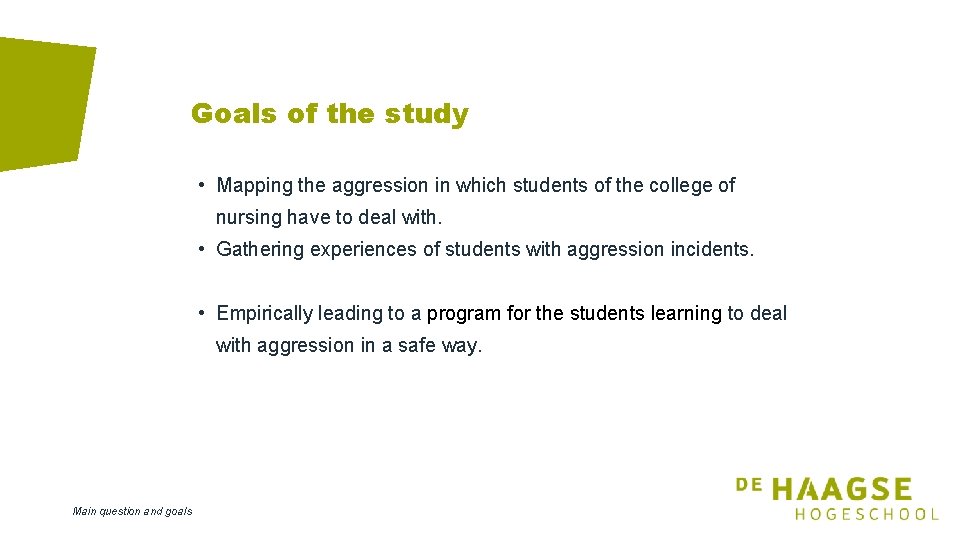 Goals of the study

• Mapping the aggression in which students of the college of nursing have to deal with.

• Gathering experiences of students with aggression incidents.

• Empirically leading to a program for the students learning to deal with aggression in a safe way.

Main question and goals

DE HAAGSE HOGESCHOOL